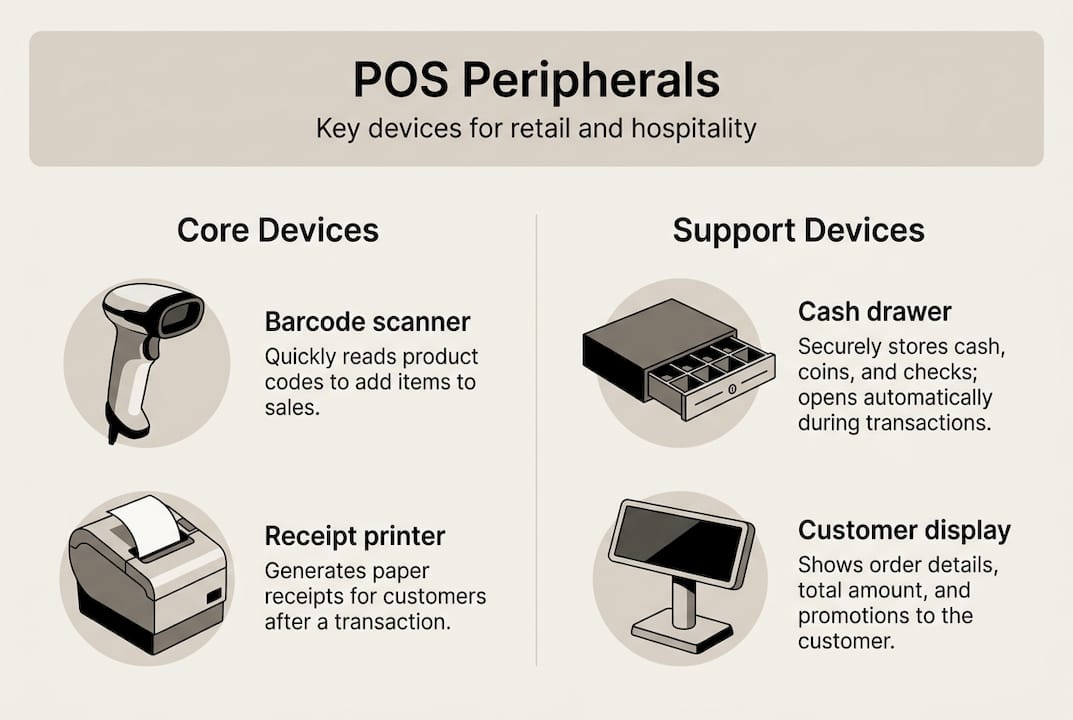 POS Peripherals
Key devices for retail and hospitality

Core Devices

Barcode scanner
Quickly reads product codes to add items to sales.

Receipt printer
Generates paper receipts for customers after a transaction.

Support Devices

Cash drawer
Securely stores cash, coins, and checks; opens automatically during transactions.

Customer display
Shows order details, total amount, and promotions to the customer.